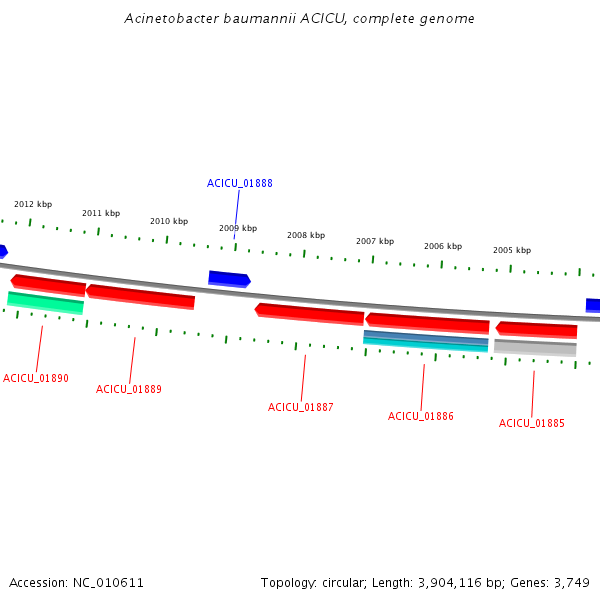 Acinetobacter baumannii ACICU, complete genome

ACICU_01888

2012 kbp

2011 kbp

2010 kbp

2009 kbp

2008 kbp

2007 kbp

2006 kbp

2005 kbp

ACICU_01890

ACICU_01889

ACICU_01887

ACICU_01886

ACICU_01885

Accession: NC_010611

Topology: circular; Length: 3,904,116 bp; Genes: 3,749